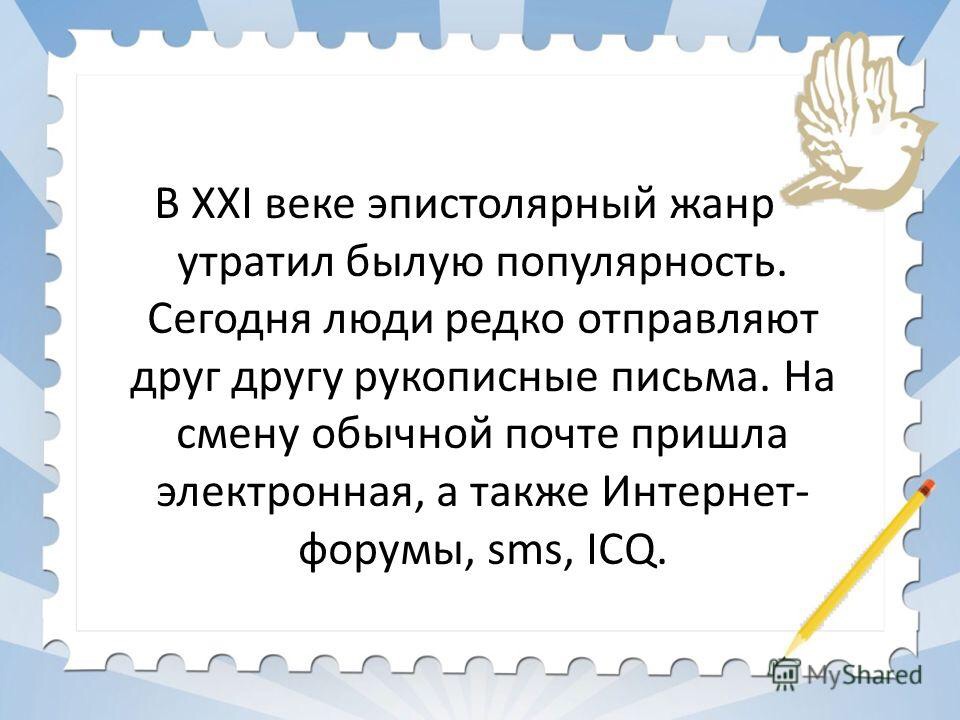 В XXI веке эпистолярный жанр утратил былую популярность. Сегодня люди редко отправляют друг другу рукописные письма. На смену обычной почте пришла электронная, а также Интернет-форумы, sms, ICQ.

MyShared